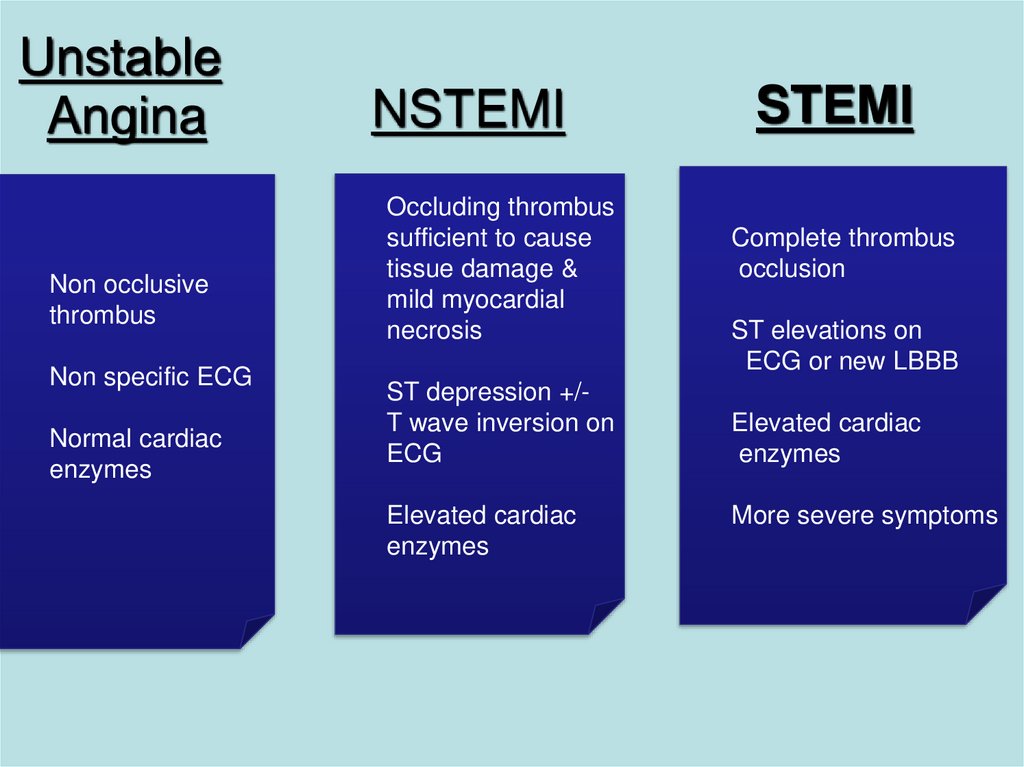 Unstable Angina

Non occlusive thrombus

Non specific ECG

Normal cardiac enzymes

NSTEMI

Occluding thrombus sufficient to cause tissue damage & mild myocardial necrosis

ST depression +/- T wave inversion on ECG

Elevated cardiac enzymes

STEMI

Complete thrombus occlusion

ST elevations on ECG or new LBBB

Elevated cardiac enzymes

More severe symptoms